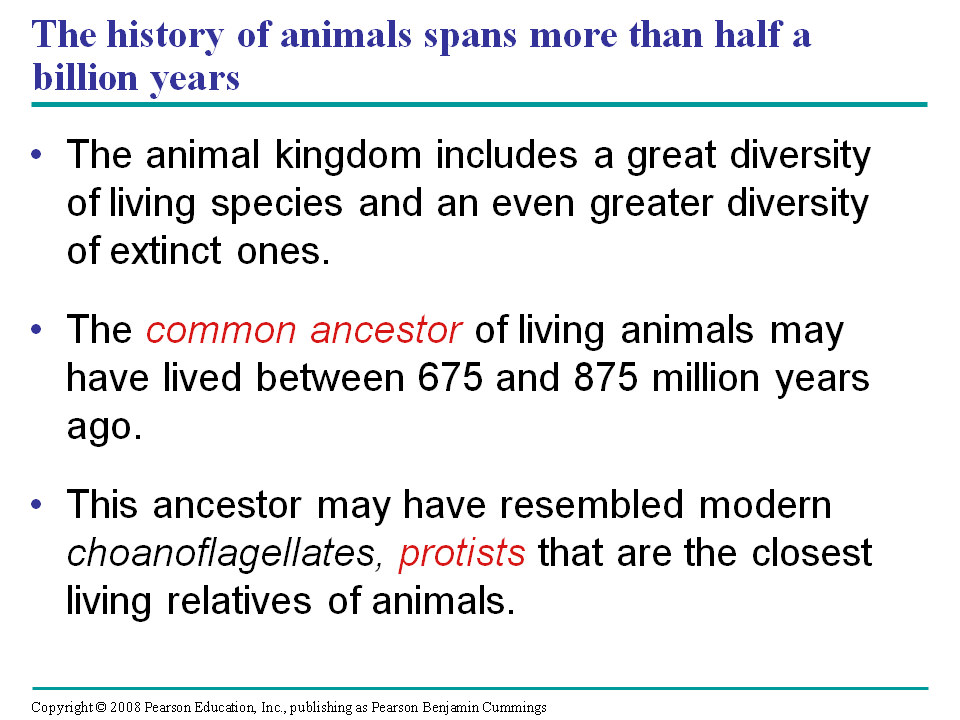 The history of animals spans more than half a billion years

• The animal kingdom includes a great diversity of living species and an even greater diversity of extinct ones.

• The common ancestor of living animals may have lived between 675 and 875 million years ago.

• This ancestor may have resembled modern choanoflagellates, protists that are the closest living relatives of animals.

Copyright © 2008 Pearson Education, Inc., publishing as Pearson Benjamin Cummings